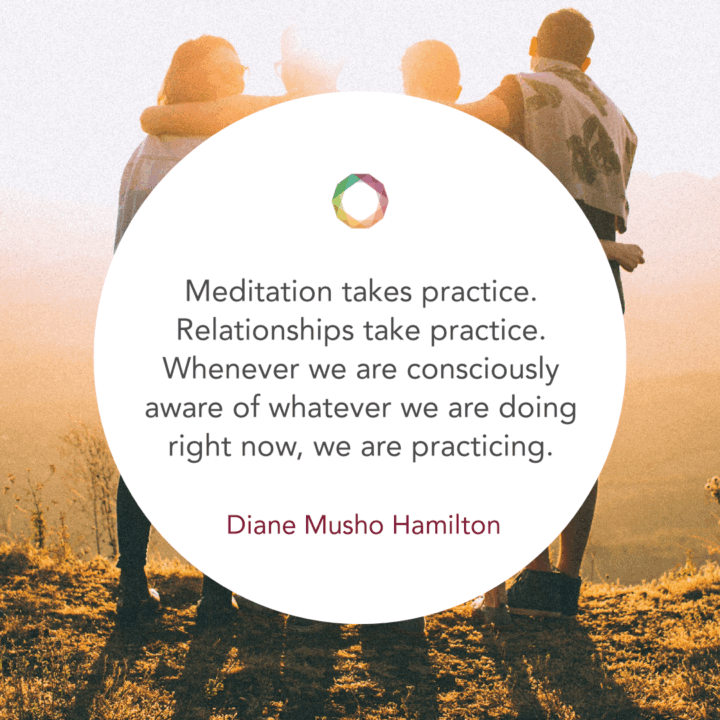 Meditation takes practice. Relationships take practice. Whenever we are consciously aware of whatever we are doing right now, we are practicing.

Diane Musho Hamilton